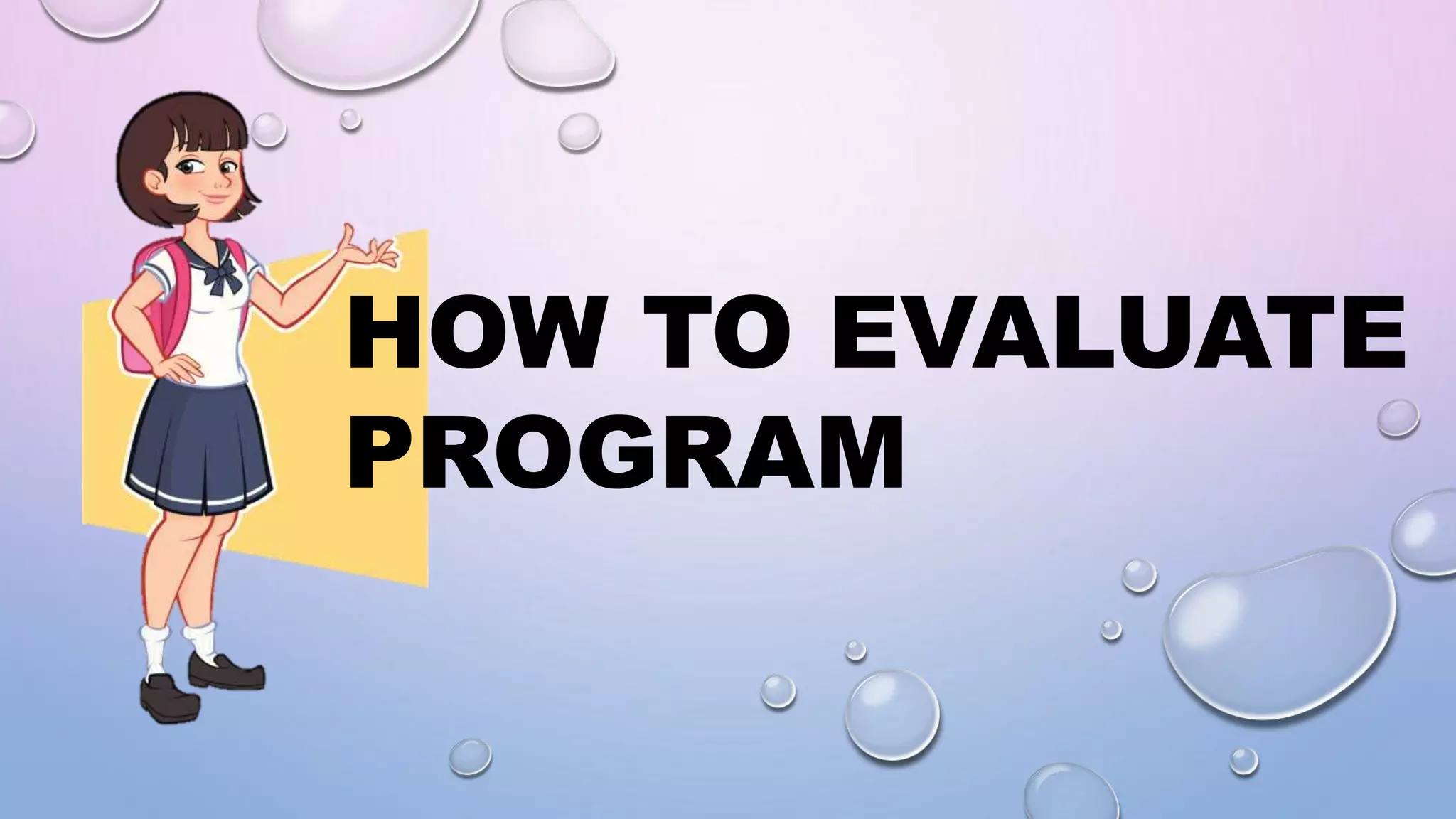 HOW TO EVALUATE PROGRAM